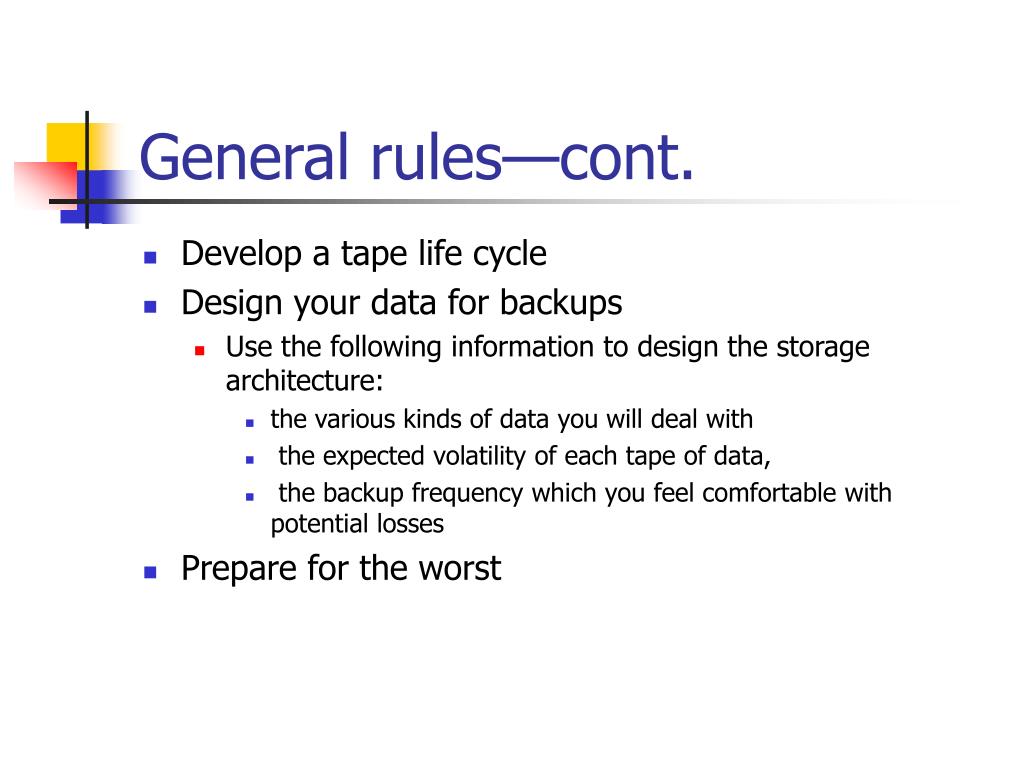 General rules—cont.

- Develop a tape life cycle
- Design your data for backups
  - Use the following information to design the storage architecture:
    - the various kinds of data you will deal with
    - the expected volatility of each tape of data,
    - the backup frequency which you feel comfortable with potential losses
- Prepare for the worst